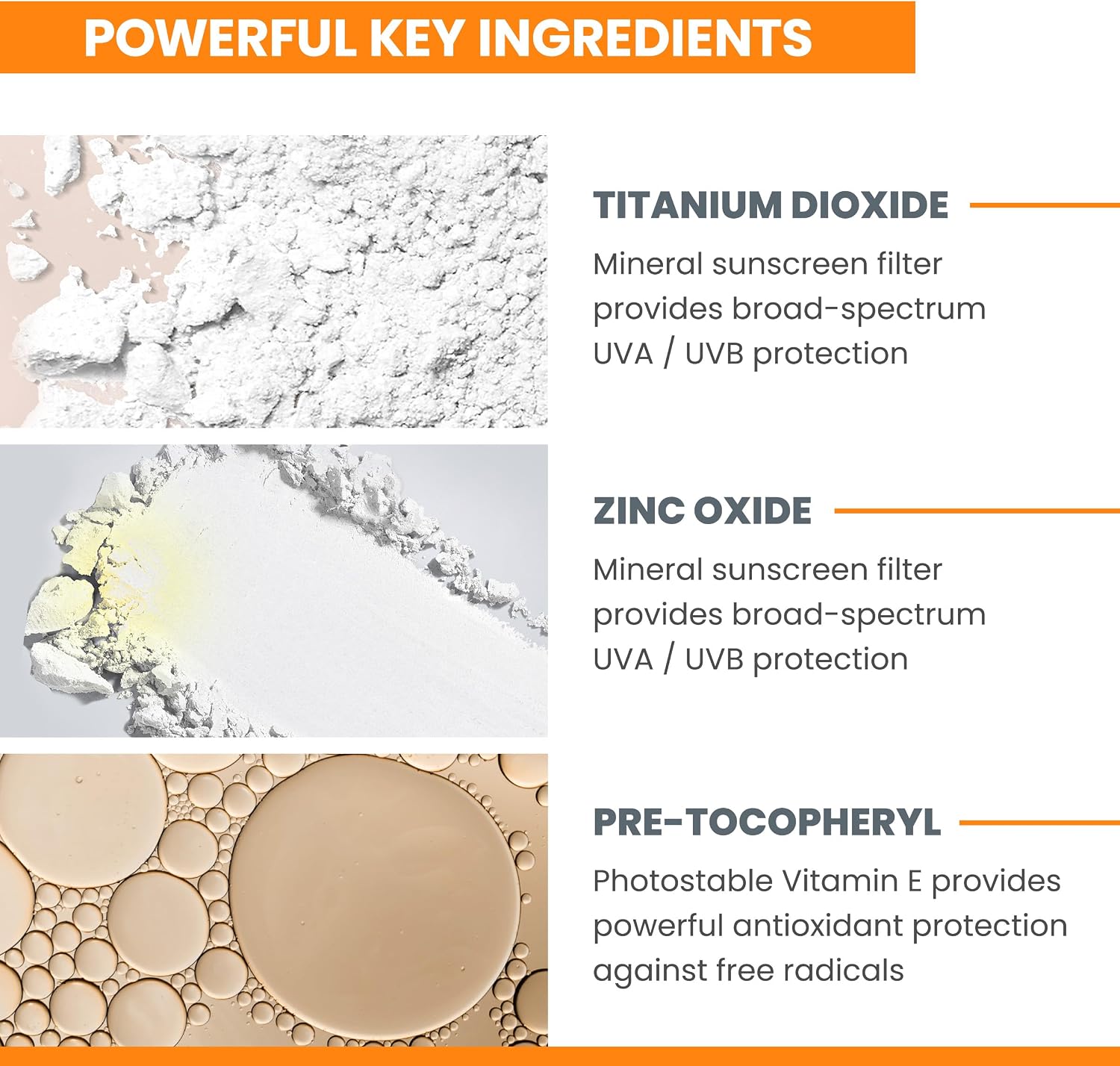 POWERFUL KEY INGREDIENTS

TITANIUM DIOXIDE

Mineral sunscreen filter provides broad-spectrum UVA / UVB protection

ZINC OXIDE

Mineral sunscreen filter provides broad-spectrum UVA / UVB protection

PRE-TOCOPHERYL

Photostable Vitamin E provides powerful antioxidant protection against free radicals